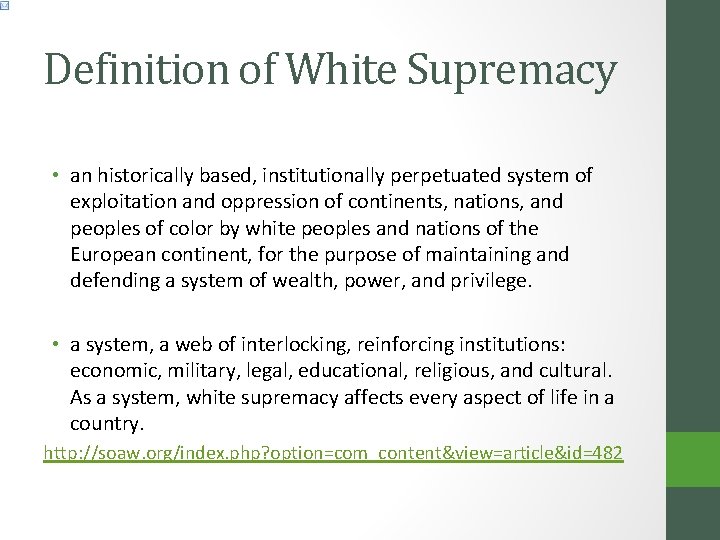 Definition of White Supremacy

• an historically based, institutionally perpetuated system of exploitation and oppression of continents, nations, and peoples of color by white peoples and nations of the European continent, for the purpose of maintaining and defending a system of wealth, power, and privilege.

• a system, a web of interlocking, reinforcing institutions: economic, military, legal, educational, religious, and cultural. As a system, white supremacy affects every aspect of life in a country.

http://soaw.org/index.php?option=com_content&view=article&id=482